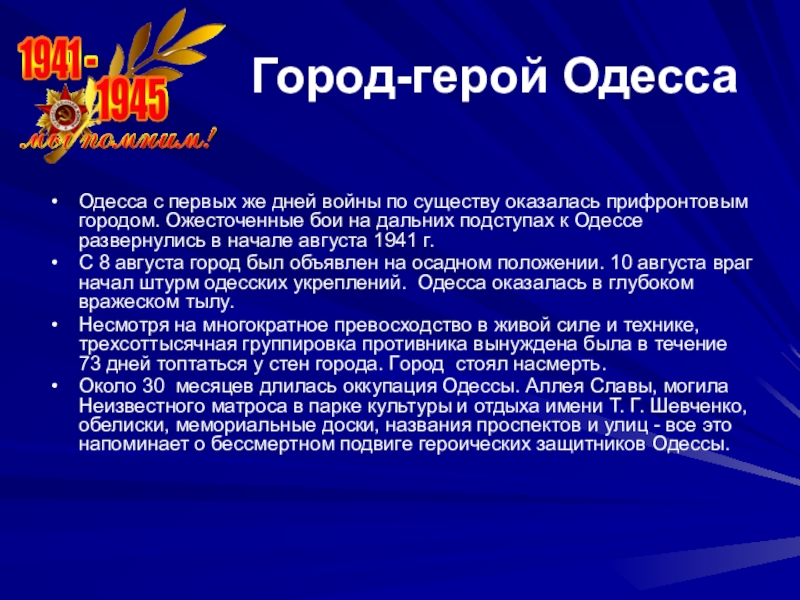 1941 - 1945
мы помним!

Город-герой Одесса

• Одесса с первых же дней войны по существу оказалась прифронтовым городом. Ожесточенные бои на дальних подступах к Одессе развернулись в начале августа 1941 г.
• С 8 августа город был объявлен на осадном положении. 10 августа враг начал штурм одесских укреплений. Одесса оказалась в глубоком вражеском тылу.
• Несмотря на многократное превосходство в живой силе и технике, трехсоттысячная группировка противника вынуждена была в течение 73 дней топтаться у стен города. Город стоял насмерть.
• Около 30 месяцев длилась оккупация Одессы. Аллея Славы, могила Неизвестного матроса в парке культуры и отдыха имени Т. Г. Шевченко, обелиски, мемориальные доски, названия проспектов и улиц - все это напоминает о бессмертном подвиге героических защитников Одессы.